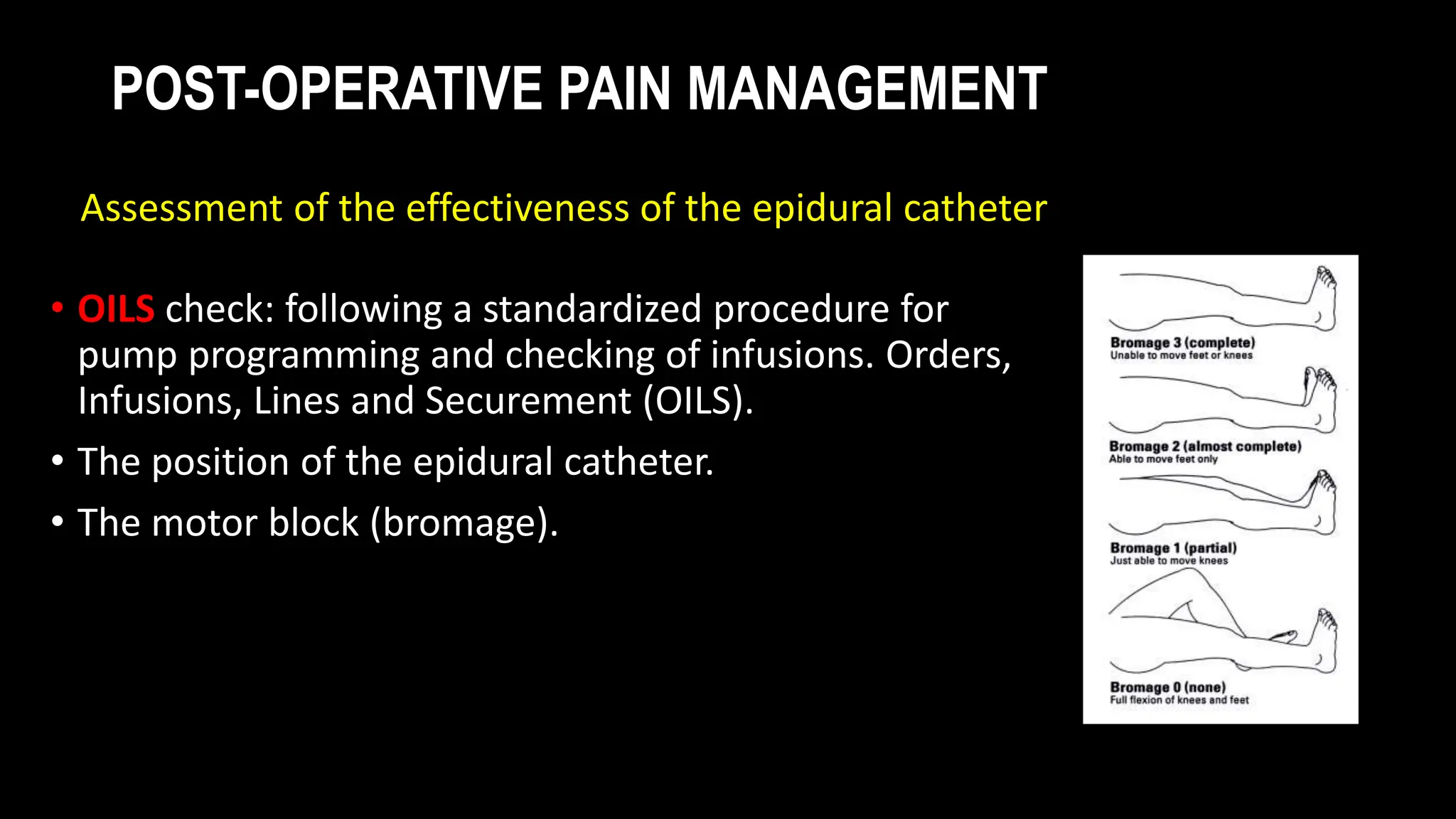 POST-OPERATIVE PAIN MANAGEMENT

Assessment of the effectiveness of the epidural catheter

• OILS check: following a standardized procedure for pump programming and checking of infusions. Orders, Infusions, Lines and Securement (OILS).
• The position of the epidural catheter.
• The motor block (bromage).

Bromage 3 (complete)
Unable to move feet or knees

Bromage 2 (almost complete)
Able to move feet only

Bromage 1 (partial)
Just able to move knees

Bromage 0 (none)
Full flexion of knees and feet